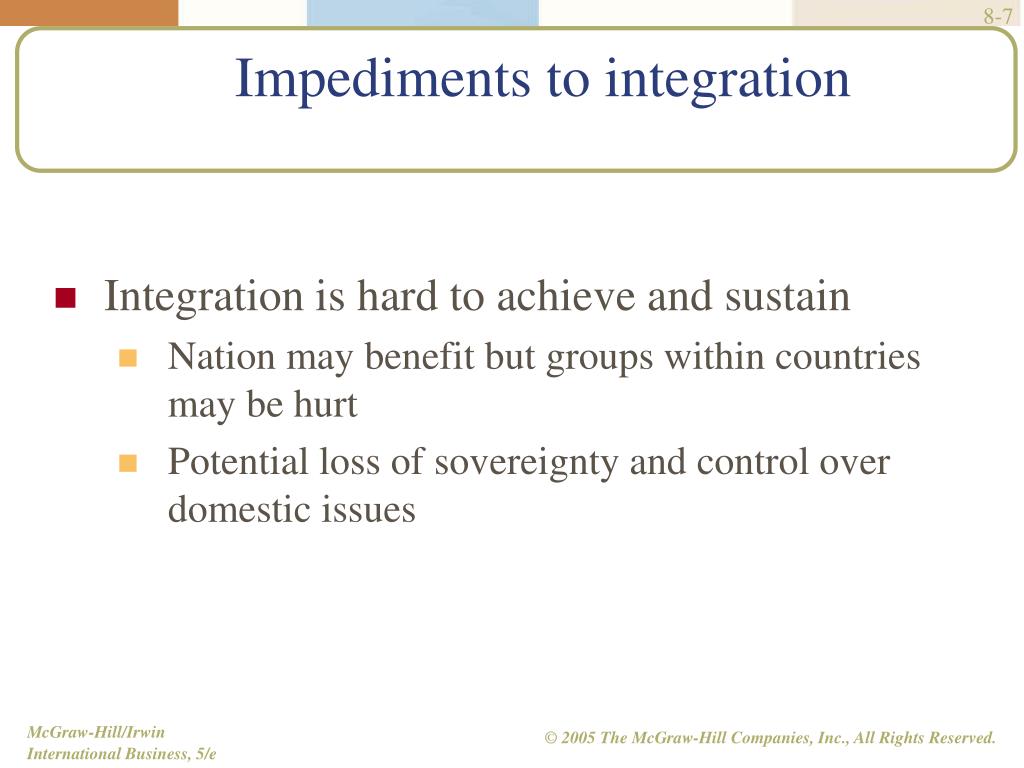 8-7

Impediments to integration

Integration is hard to achieve and sustain

Nation may benefit but groups within countries may be hurt

Potential loss of sovereignty and control over domestic issues

McGraw-Hill/Irwin
International Business, 5/e

© 2005 The McGraw-Hill Companies, Inc., All Rights Reserved.